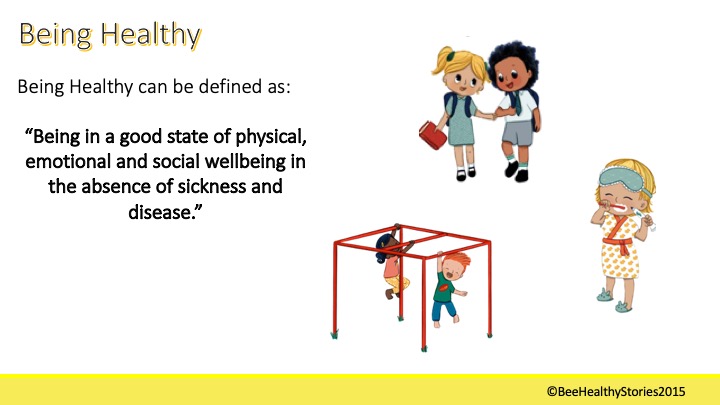 Being Healthy

Being Healthy can be defined as:

“Being in a good state of physical, emotional and social wellbeing in the absence of sickness and disease.”

©BeeHealthyStories2015